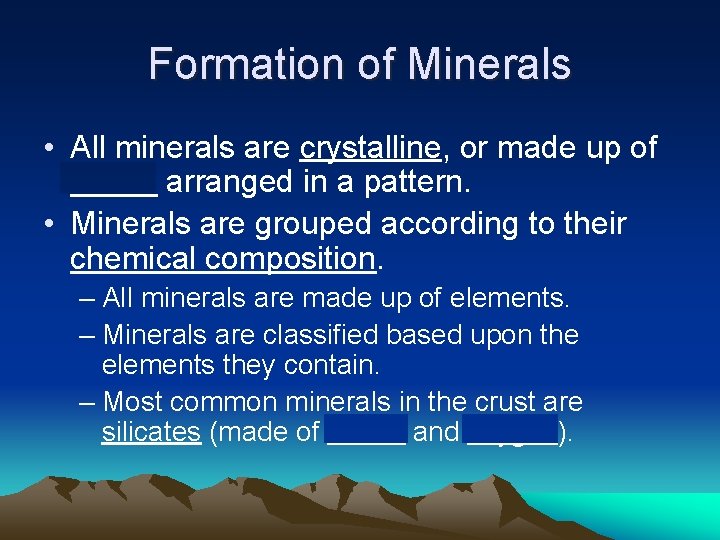 Formation of Minerals

• All minerals are crystalline, or made up of _____ arranged in a pattern.

• Minerals are grouped according to their chemical composition.

– All minerals are made up of elements.

– Minerals are classified based upon the elements they contain.

– Most common minerals in the crust are silicates (made of _____ and _____).